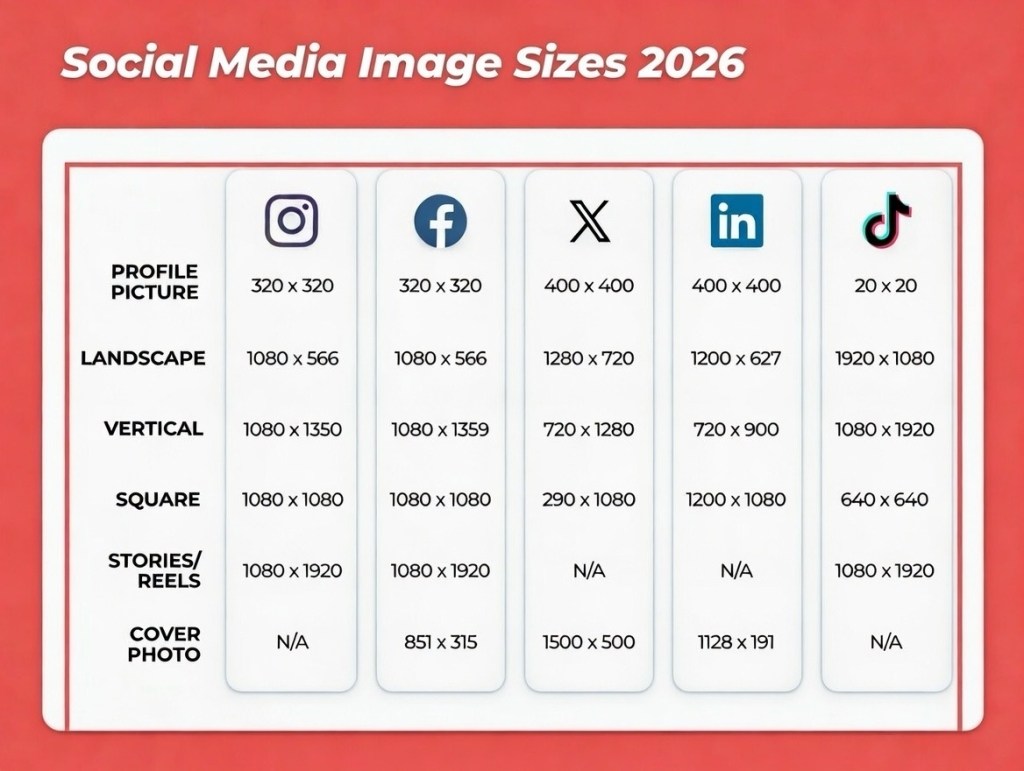 Social Media Image Sizes 2026

| | | f | X | in | |
|---|---|---|---|---|---|
| PROFILE PICTURE | 320 x 320 | 320 x 320 | 400 x 400 | 400 x 400 | 20 x 20 |
| LANDSCAPE | 1080 x 566 | 1080 x 566 | 1280 x 720 | 1200 x 627 | 1920 x 1080 |
| VERTICAL | 1080 x 1350 | 1080 x 1359 | 720 x 1280 | 720 x 900 | 1080 x 1920 |
| SQUARE | 1080 x 1080 | 1080 x 1080 | 290 x 1080 | 1200 x 1080 | 640 x 640 |
| STORIES/ REELS | 1080 x 1920 | 1080 x 1920 | N/A | N/A | 1080 x 1920 |
| COVER PHOTO | N/A | 851 x 315 | 1500 x 500 | 1128 x 191 | N/A |